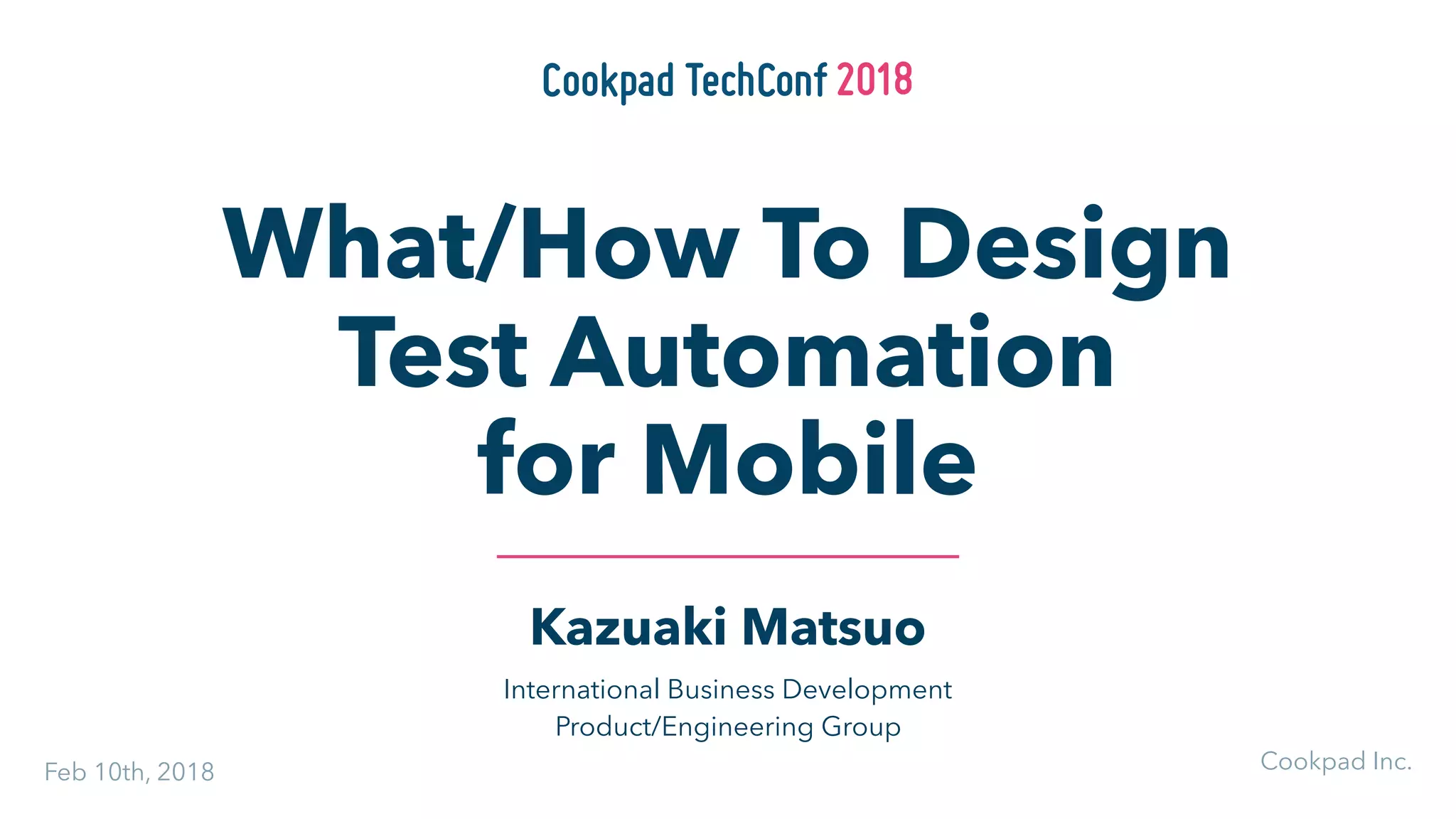 Cookpad TechConf 2018

What/How To Design Test Automation for Mobile

Kazuaki Matsuo

International Business Development
Product/Engineering Group

Feb 10th, 2018

Cookpad Inc.